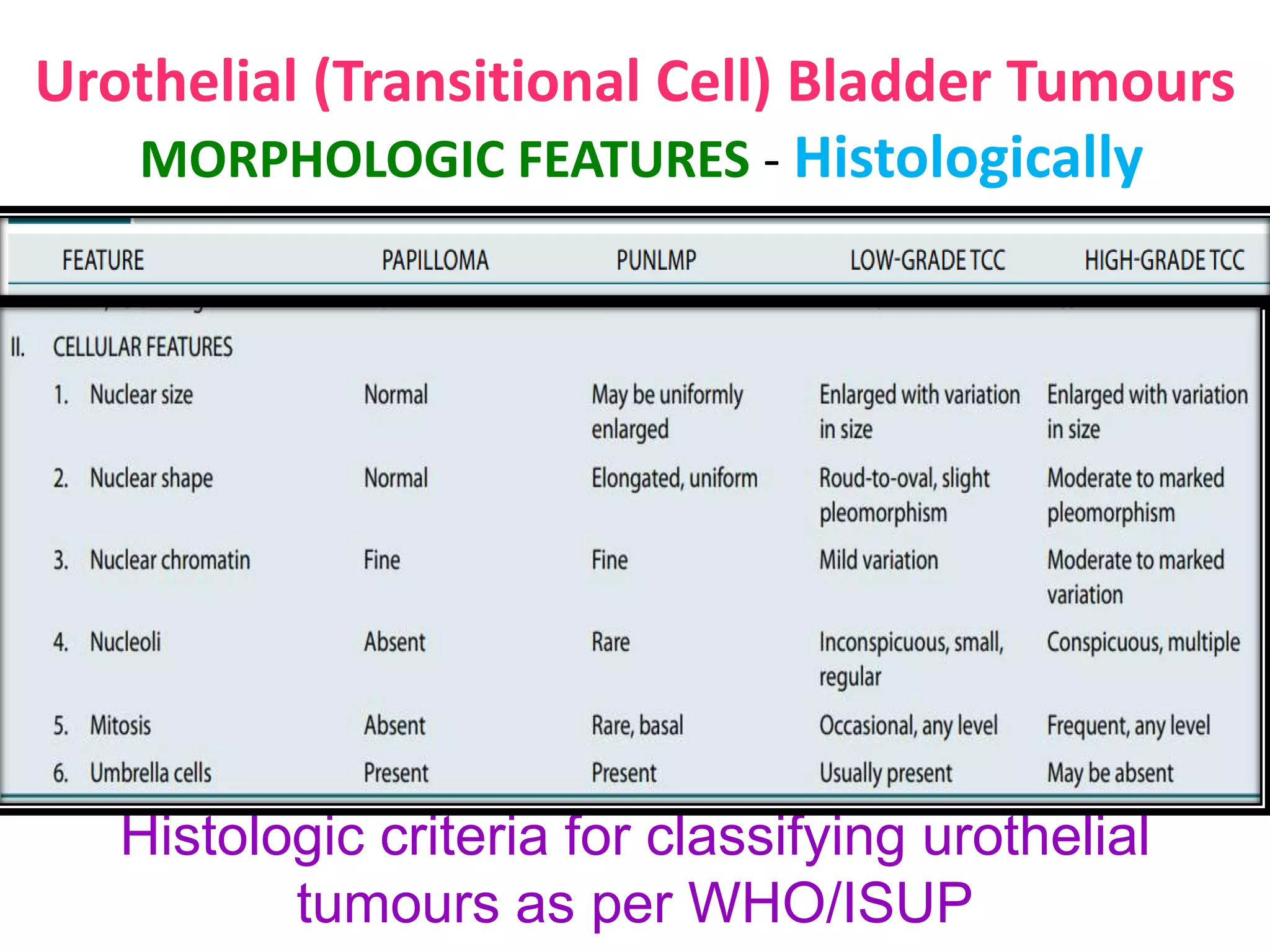 Urothelial (Transitional Cell) Bladder Tumours
MORPHOLOGIC FEATURES - Histologically

| FEATURE | PAPILLOMA | PUNLMP | LOW-GRADE TCC | HIGH-GRADE TCC |
|---|---|---|---|---|
| II. CELLULAR FEATURES | | | | |
| 1. Nuclear size | Normal | May be uniformly enlarged | Enlarged with variation in size | Enlarged with variation in size |
| 2. Nuclear shape | Normal | Elongated, uniform | Roud-to-oval, slight pleomorphism | Moderate to marked pleomorphism |
| 3. Nuclear chromatin | Fine | Fine | Mild variation | Moderate to marked variation |
| 4. Nucleoli | Absent | Rare | Inconspicuous, small, regular | Conspicuous, multiple |
| 5. Mitosis | Absent | Rare, basal | Occasional, any level | Frequent, any level |
| 6. Umbrella cells | Present | Present | Usually present | May be absent |

Histologic criteria for classifying urothelial tumours as per WHO/ISUP